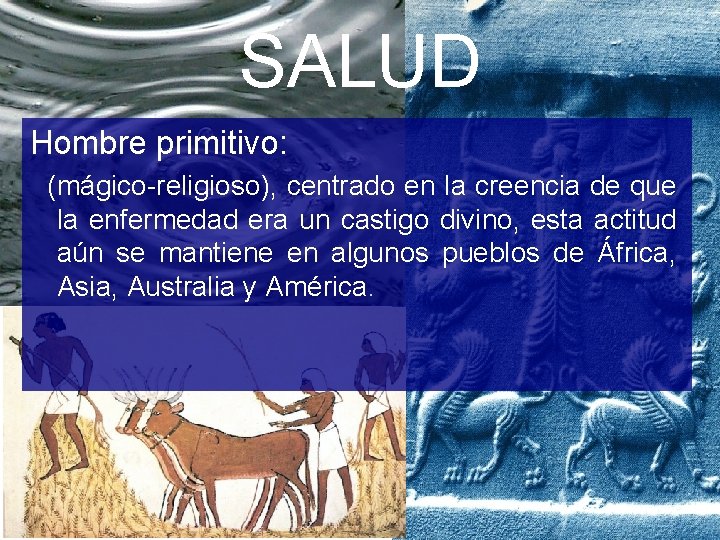 SALUD

Hombre primitivo:

(mágico-religioso), centrado en la creencia de que la enfermedad era un castigo divino, esta actitud aún se mantiene en algunos pueblos de África, Asia, Australia y América.